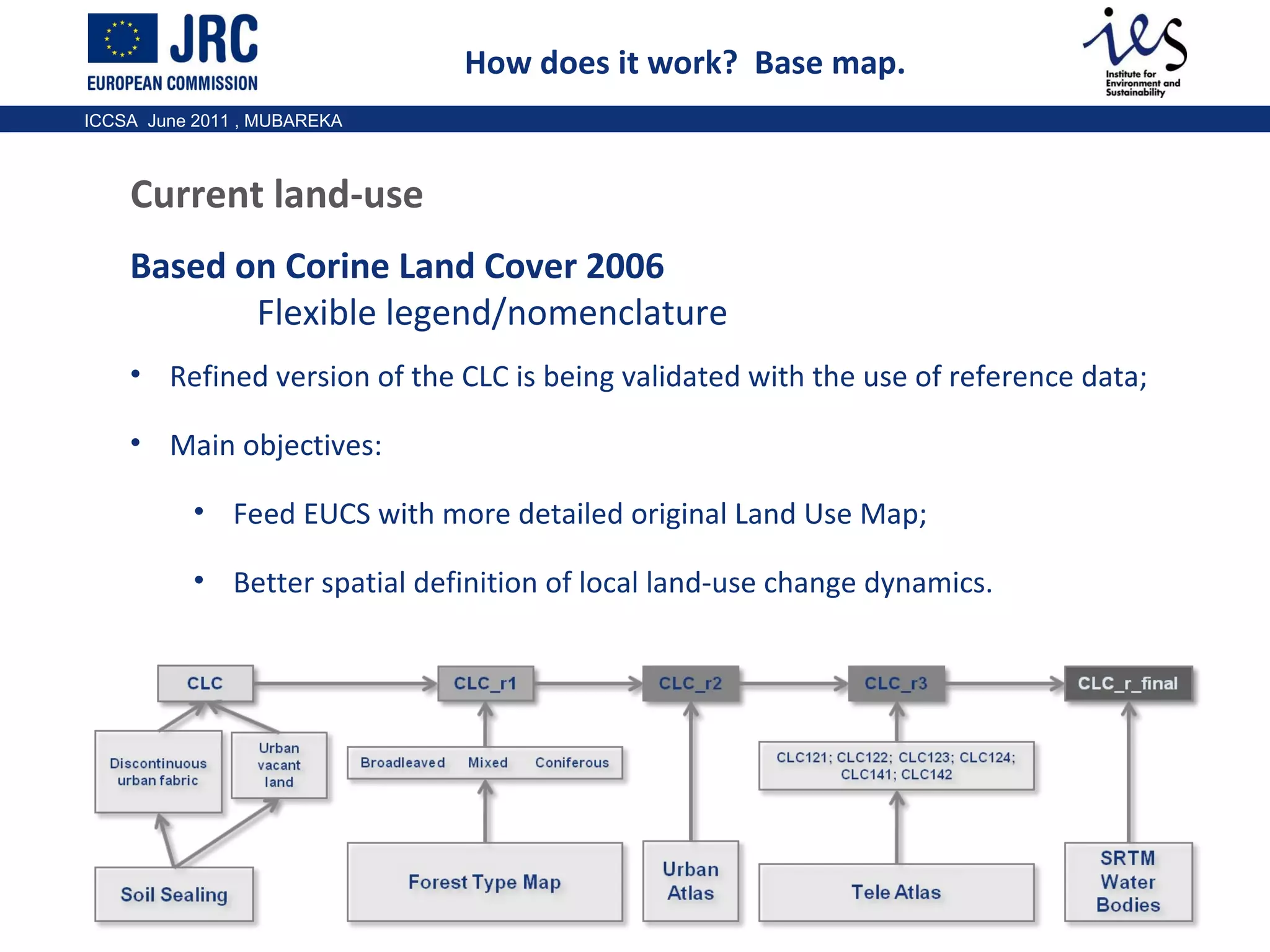 JRC
EUROPEAN COMMISSION

How does it work? Base map.

ies
Institute for Environment and Sustainability

ICCSA June 2011 , MUBAREKA

Current land-use

Based on Corine Land Cover 2006
Flexible legend/nomenclature

• Refined version of the CLC is being validated with the use of reference data;

• Main objectives:

• Feed EUCS with more detailed original Land Use Map;

• Better spatial definition of local land-use change dynamics.

CLC
CLC_r1
CLC_r2
CLC_r3
CLC_r_final

Discontinuous urban fabric
Urban vacant land
Broadleaved Mixed Coniferous
CLC121; CLC122; CLC123; CLC124; CLC141; CLC142

Soil Sealing
Forest Type Map
Urban Atlas
Tele Atlas
SRTM Water Bodies